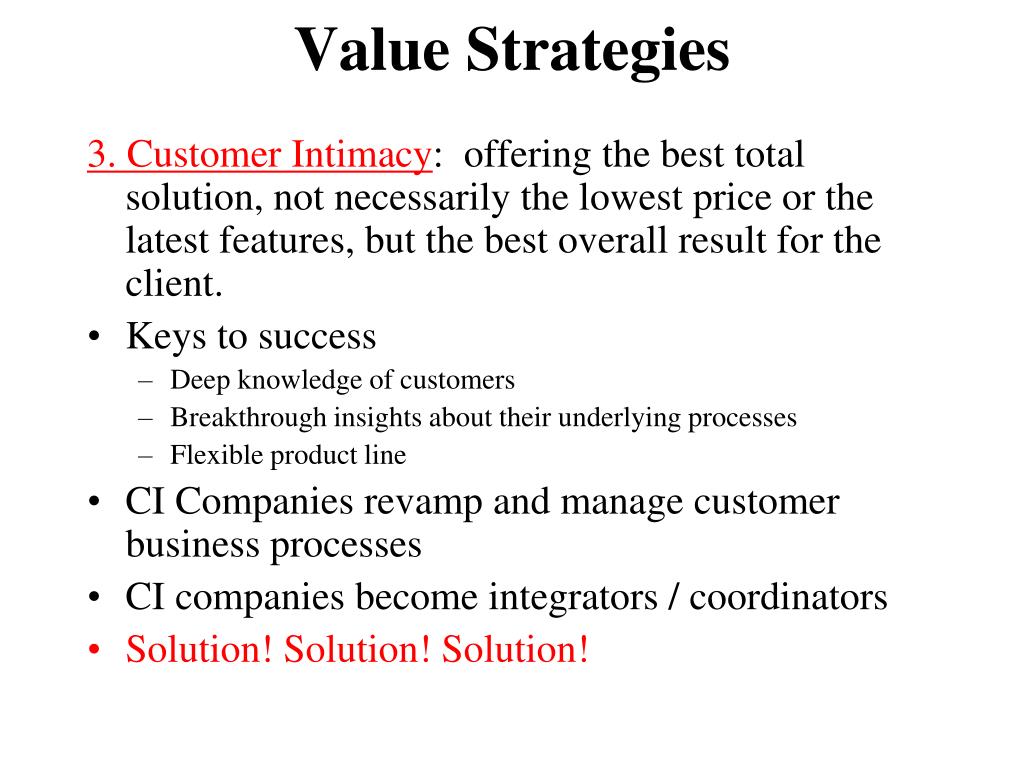 Value Strategies

3. Customer Intimacy: offering the best total solution, not necessarily the lowest price or the latest features, but the best overall result for the client.

• Keys to success
 – Deep knowledge of customers
 – Breakthrough insights about their underlying processes
 – Flexible product line
• CI Companies revamp and manage customer business processes
• CI companies become integrators / coordinators
• Solution! Solution! Solution!